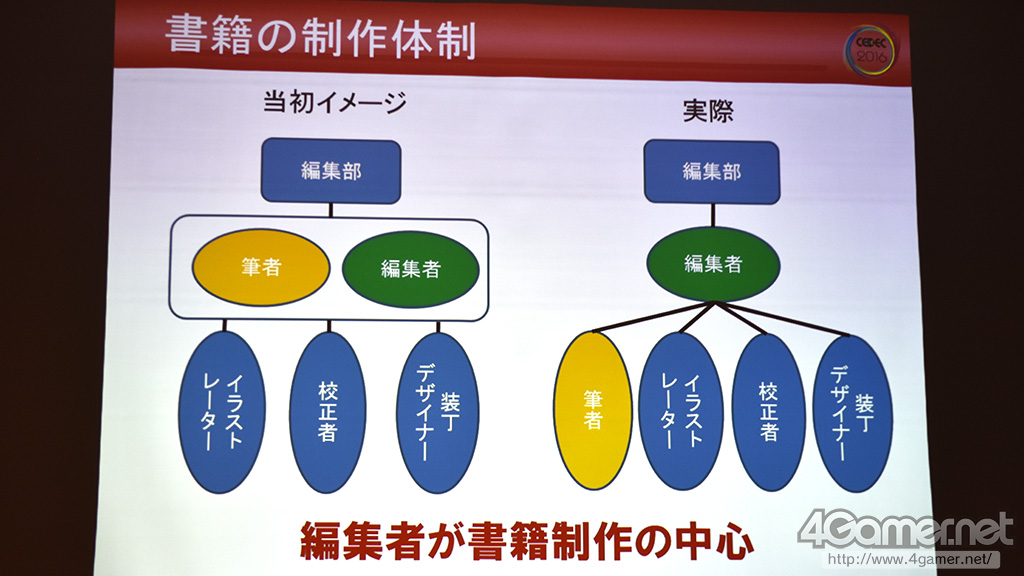 書籍の制作体制

CEDEC 2016

当初イメージ

編集部

筆者

編集者

イラストレーター

校正者

装丁デザイナー

実際

編集部

編集者

筆者

イラストレーター

校正者

装丁デザイナー

編集者が書籍制作の中心

4Gamer.net
http://www.4gamer.net/